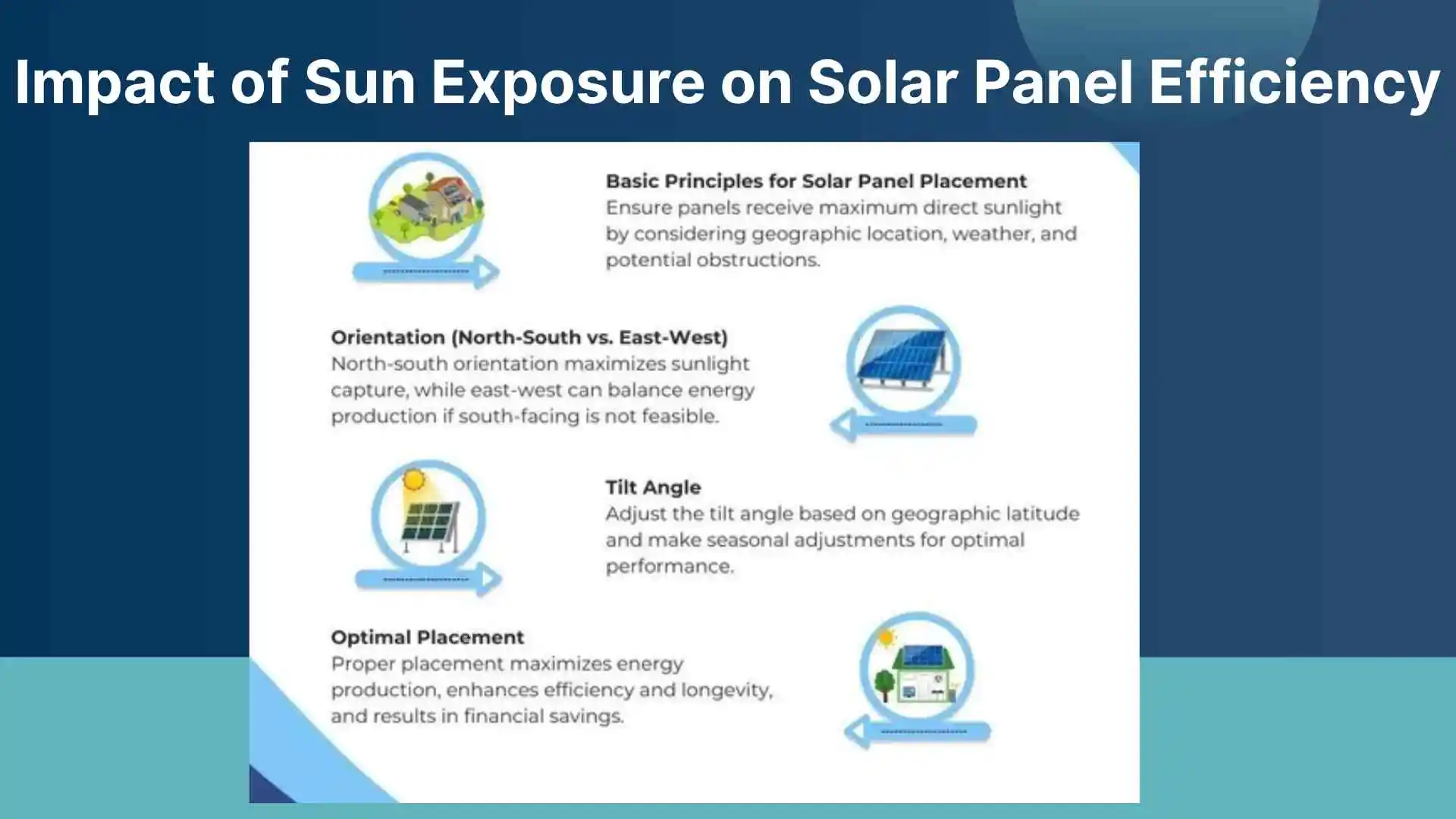 Impact of Sun Exposure on Solar Panel Efficiency

Basic Principles for Solar Panel Placement
Ensure panels receive maximum direct sunlight by considering geographic location, weather, and potential obstructions.

Orientation (North-South vs. East-West)
North-south orientation maximizes sunlight capture, while east-west can balance energy production if south-facing is not feasible.

Tilt Angle
Adjust the tilt angle based on geographic latitude and make seasonal adjustments for optimal performance.

Optimal Placement
Proper placement maximizes energy production, enhances efficiency and longevity, and results in financial savings.